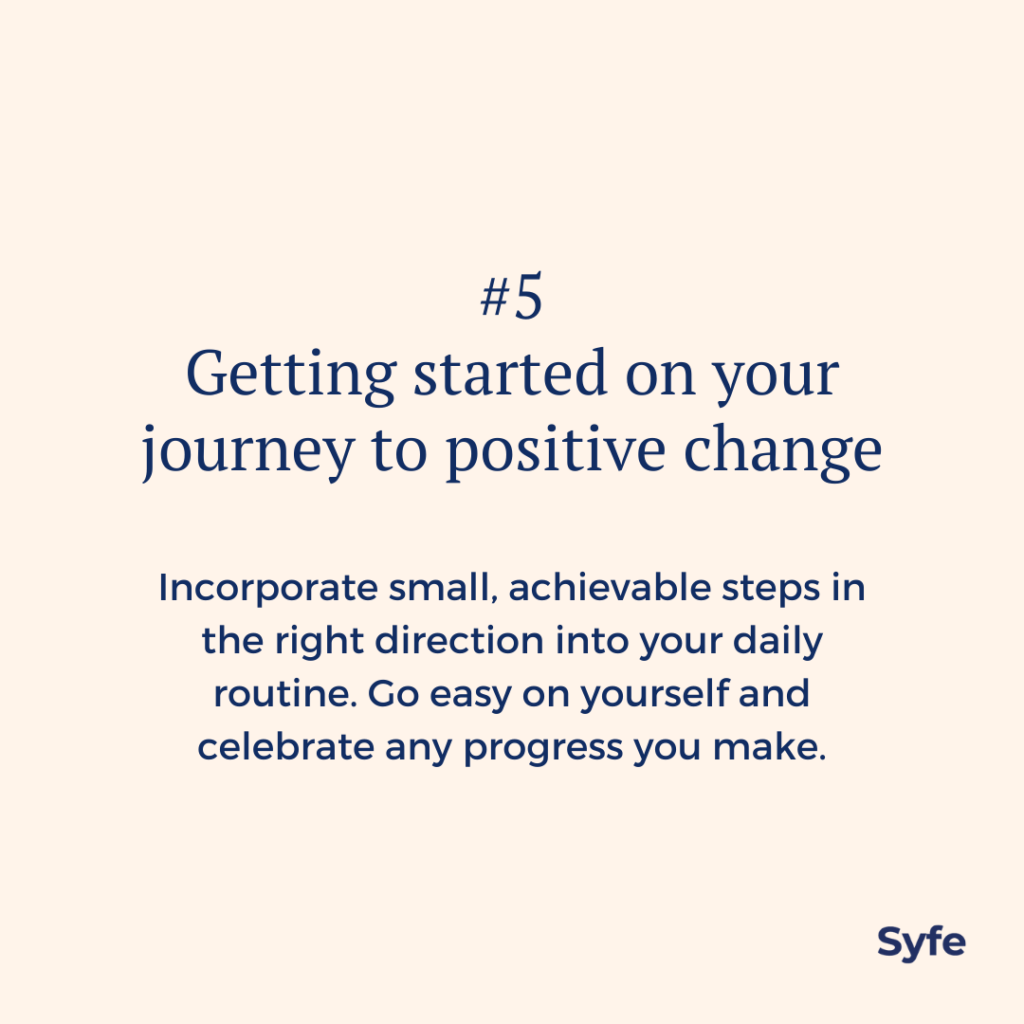 #5
Getting started on your journey to positive change

Incorporate small, achievable steps in the right direction into your daily routine. Go easy on yourself and celebrate any progress you make.

Syfe